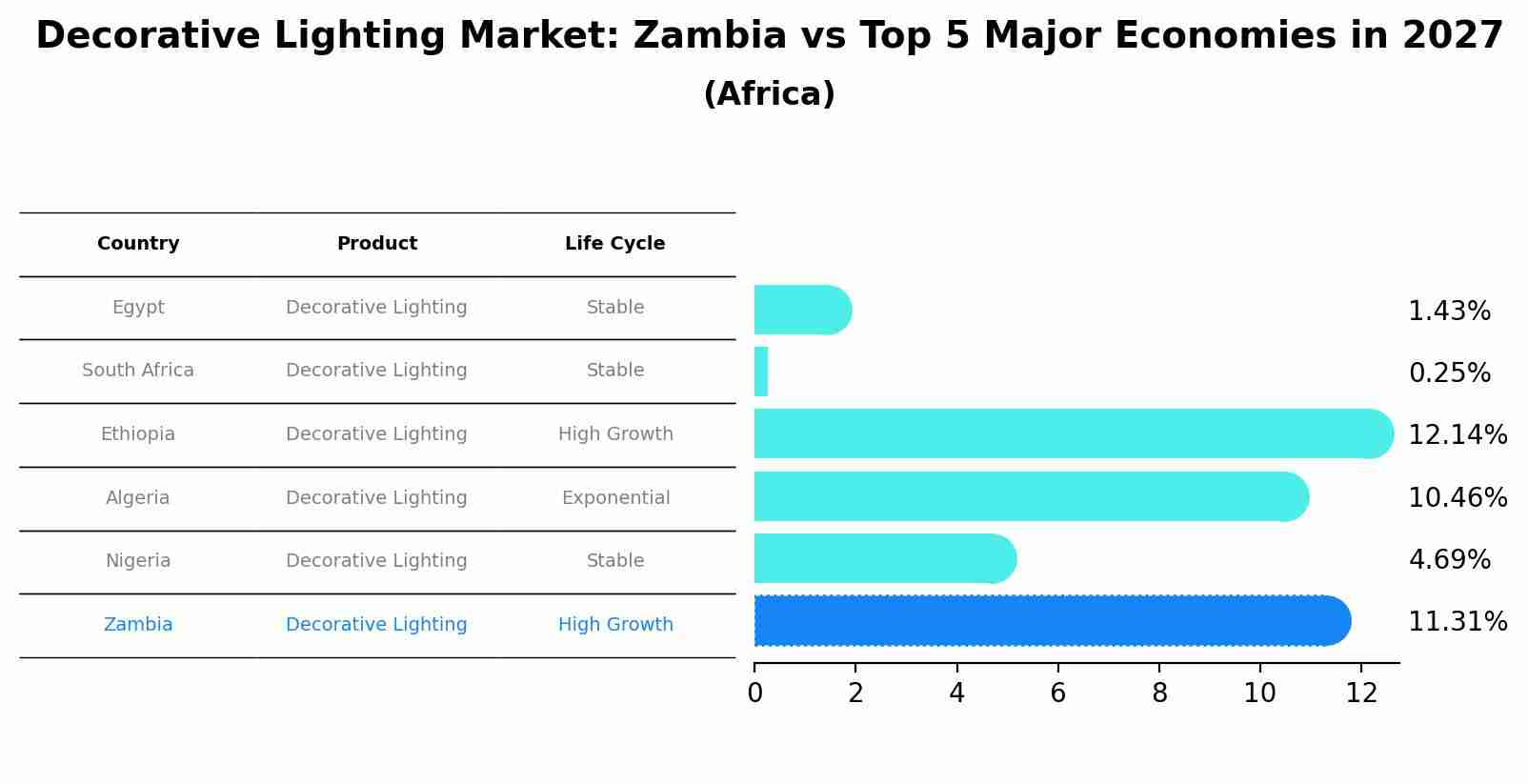 Decorative Lighting Market: Zambia vs Top 5 Major Economies in 2027
(Africa)

| Country | Product | Life Cycle |
|---|---|---|
| Egypt | Decorative Lighting | Stable |
| South Africa | Decorative Lighting | Stable |
| Ethiopia | Decorative Lighting | High Growth |
| Algeria | Decorative Lighting | Exponential |
| Nigeria | Decorative Lighting | Stable |
| Zambia | Decorative Lighting | High Growth |

1.43%
0.25%
12.14%
10.46%
4.69%
11.31%

0
2
4
6
8
10
12